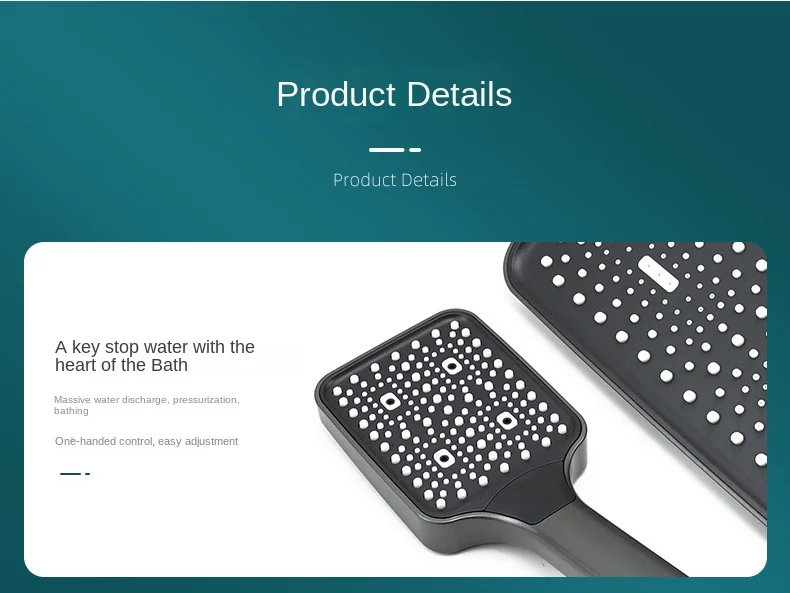 Product Details

Product Details

A key stop water with the heart of the Bath

Massive water discharge, pressurization, bathing

One-handed control, easy adjustment